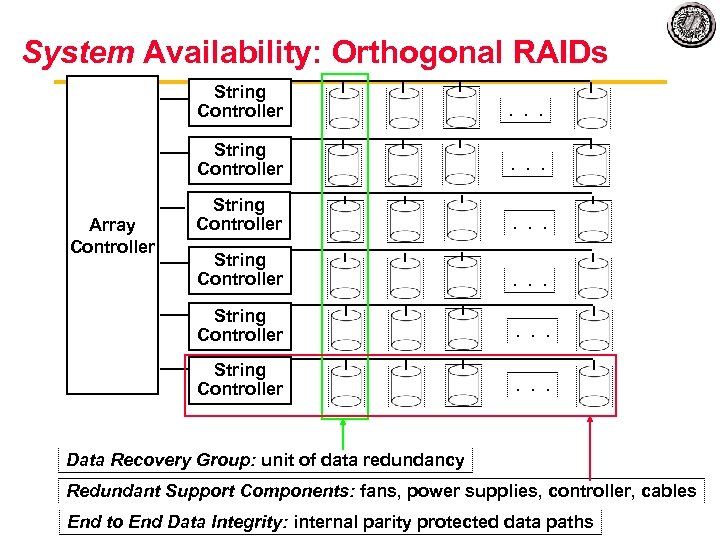 System Availability: Orthogonal RAIDs

Array Controller

String Controller

. . .

String Controller

. . .

String Controller

. . .

String Controller

. . .

String Controller

. . .

String Controller

. . .

Data Recovery Group: unit of data redundancy

Redundant Support Components: fans, power supplies, controller, cables

End to End Data Integrity: internal parity protected data paths